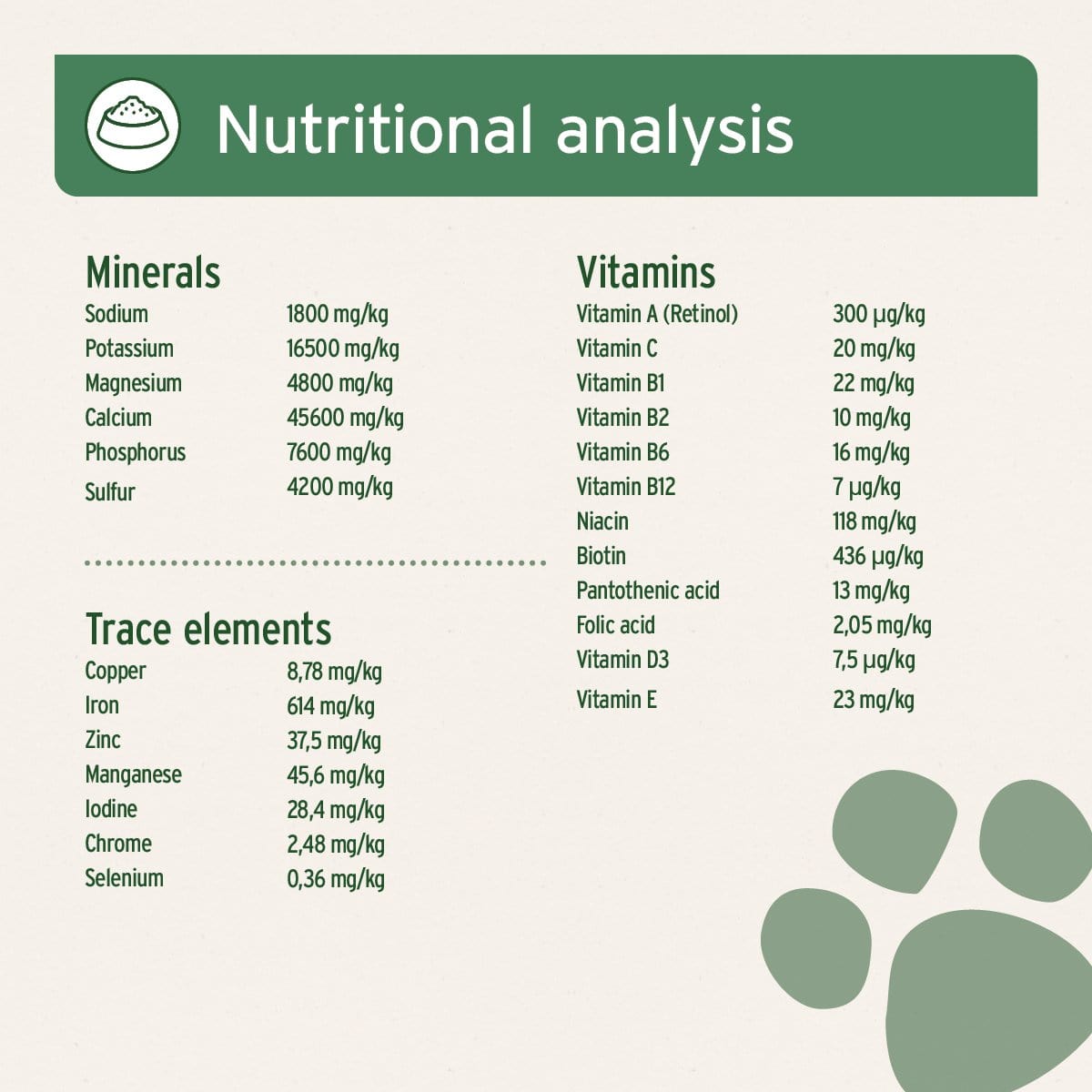 Nutritional analysis

Minerals

| Sodium | 1800 mg/kg |
|---|---|
| Potassium | 16500 mg/kg |
| Magnesium | 4800 mg/kg |
| Calcium | 45600 mg/kg |
| Phosphorus | 7600 mg/kg |
| Sulfur | 4200 mg/kg |

Trace elements

| Copper | 8,78 mg/kg |
|---|---|
| Iron | 614 mg/kg |
| Zinc | 37,5 mg/kg |
| Manganese | 45,6 mg/kg |
| Iodine | 28,4 mg/kg |
| Chrome | 2,48 mg/kg |
| Selenium | 0,36 mg/kg |

Vitamins

| Vitamin A (Retinol) | 300 µg/kg |
|---|---|
| Vitamin C | 20 mg/kg |
| Vitamin B1 | 22 mg/kg |
| Vitamin B2 | 10 mg/kg |
| Vitamin B6 | 16 mg/kg |
| Vitamin B12 | 7 µg/kg |
| Niacin | 118 mg/kg |
| Biotin | 436 µg/kg |
| Pantothenic acid | 13 mg/kg |
| Folic acid | 2,05 mg/kg |
| Vitamin D3 | 7,5 µg/kg |
| Vitamin E | 23 mg/kg |